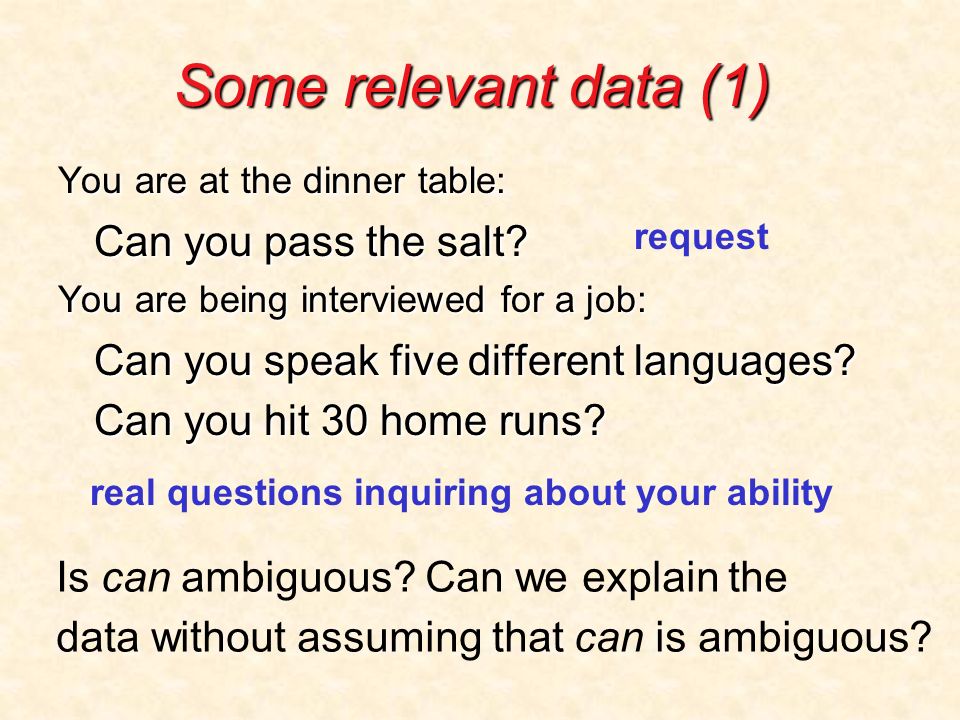 Some relevant data (1)

You are at the dinner table:

Can you pass the salt?

request

You are being interviewed for a job:

Can you speak five different languages?

Can you hit 30 home runs?

real questions inquiring about your ability

Is can ambiguous? Can we explain the data without assuming that can is ambiguous?